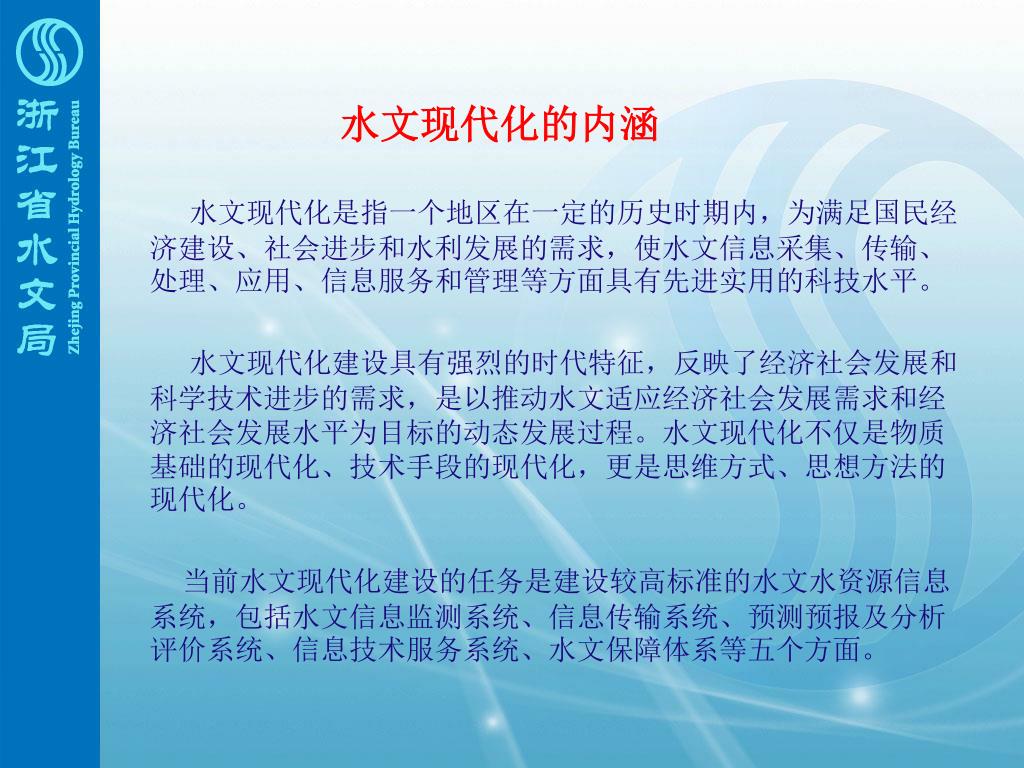 浙江省水文局

Zhejing Provincial Hydrology Bureau

水文现代化的内涵

水文现代化是指一个地区在一定的历史时期内，为满足国民经济建设、社会进步和水利发展的需求，使水文信息采集、传输、处理、应用、信息服务和管理等方面具有先进实用的科技水平。

水文现代化建设具有强烈的时代特征，反映了经济社会发展和科学技术进步的需求，是以推动水文适应经济社会发展需求和经济社会发展水平为目标的动态发展过程。水文现代化不仅是物质基础的现代化、技术手段的现代化，更是思维方式、思想方法的现代化。

当前水文现代化建设的任务是建设较高标准的水文水资源信息系统，包括水文信息监测系统、信息传输系统、预测预报及分析评价系统、信息技术服务系统、水文保障体系等五个方面。